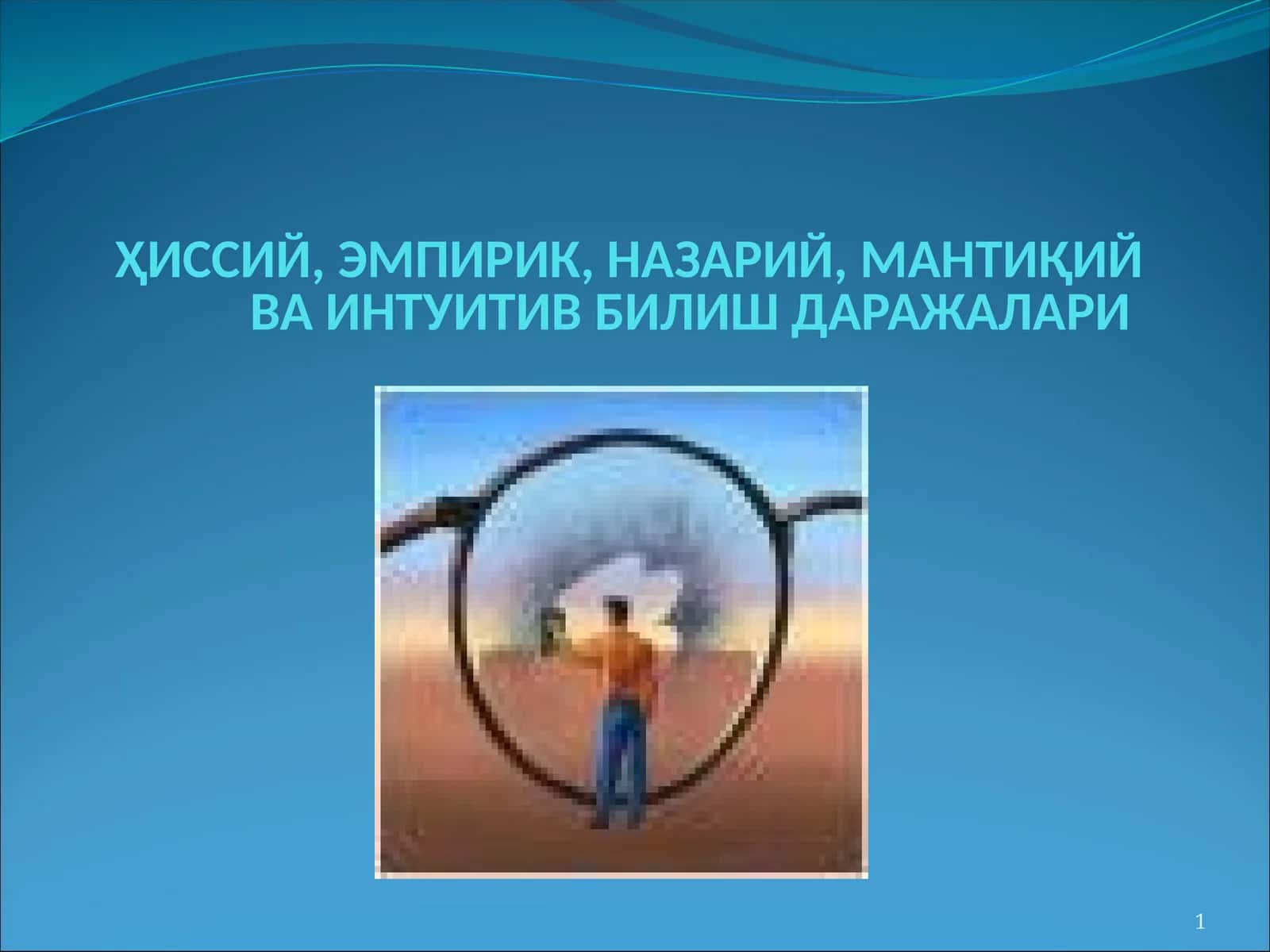 ҲИССИЙ, ЭМПИРИК, НАЗАРИЙ, МАНТИҚИЙ ВА ИНТУИТИВ БИЛИШ ДАРАЖАЛАРИ

1